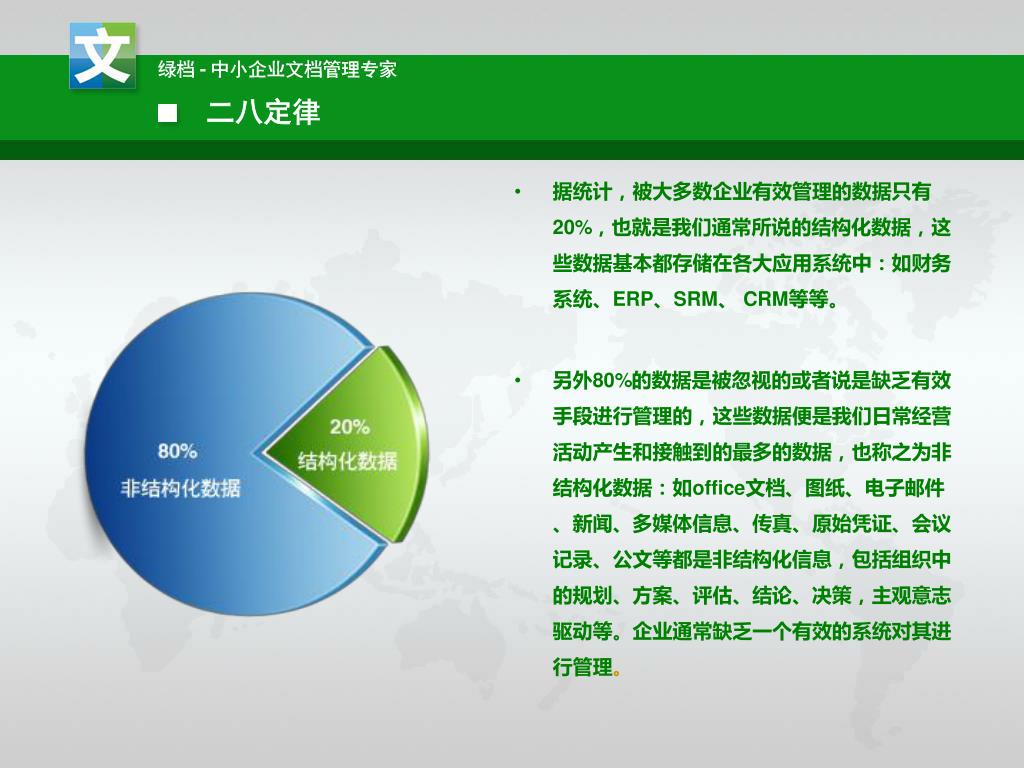 文

绿档 - 中小企业文档管理专家

■ 二八定律

80%
非结构化数据

20%
结构化数据

• 据统计，被大多数企业有效管理的数据只有20%，也就是我们通常所说的结构化数据，这些数据基本都存储在各大应用系统中：如财务系统、ERP、SRM、 CRM等等。

• 另外80%的数据是被忽视的或者说是缺乏有效手段进行管理的，这些数据便是我们日常经营活动产生和接触到的最多的数据，也称之为非结构化数据：如office文档、图纸、电子邮件、新闻、多媒体信息、传真、原始凭证、会议记录、公文等都是非结构化信息，包括组织中的规划、方案、评估、结论、决策，主观意志驱动等。企业通常缺乏一个有效的系统对其进行管理。